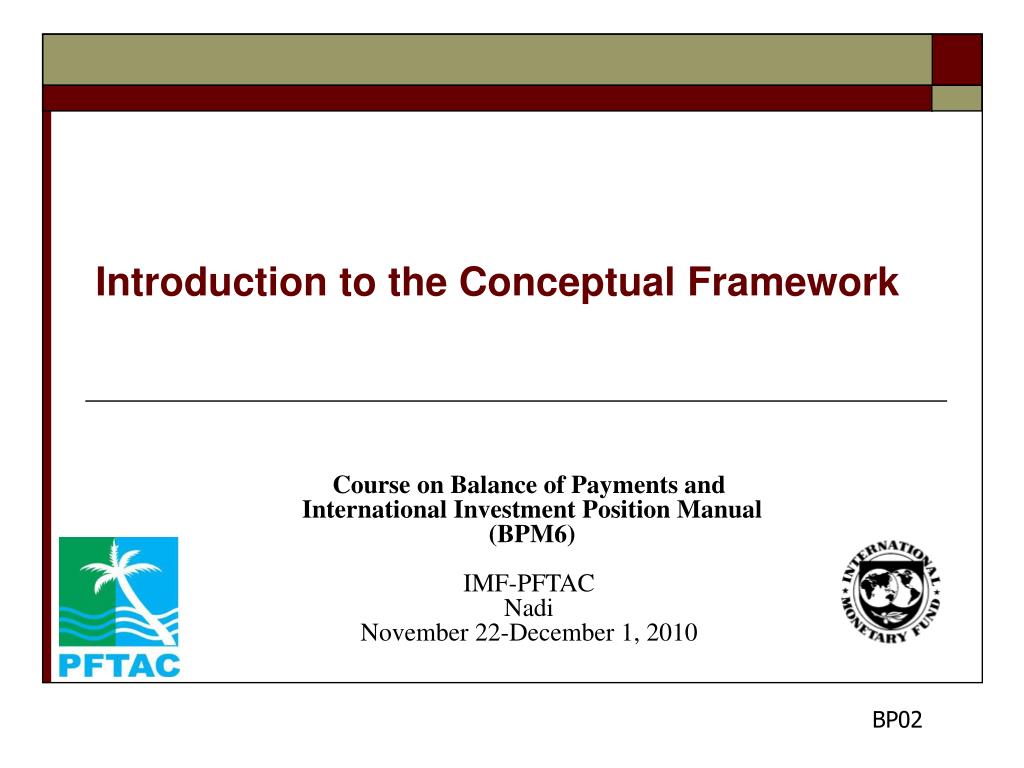 Introduction to the Conceptual Framework

Course on Balance of Payments and International Investment Position Manual (BPM6)

IMF-PFTAC
Nadi
November 22-December 1, 2010

PFTAC

INTERNATIONAL MONETARY FUND

BP02